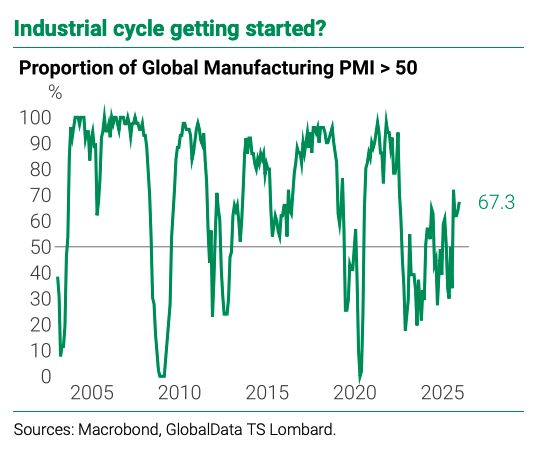 Industrial cycle getting started?

Proportion of Global Manufacturing PMI > 50

%

100
90
80
70
60
50
40
30
20
10
0

67.3

2005 2010 2015 2020 2025

Sources: Macrobond, GlobalData TS Lombard.